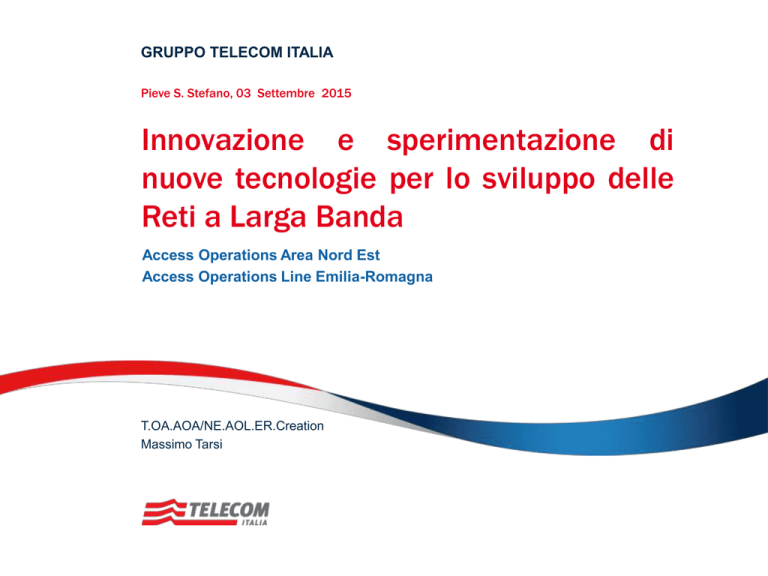 GRUPPO TELECOM ITALIA

Pieve S. Stefano, 03 Settembre 2015

Innovazione e sperimentazione di nuove tecnologie per lo sviluppo delle Reti a Larga Banda

Access Operations Area Nord Est
Access Operations Line Emilia-Romagna

T.OA.AOA/NE.AOL.ER.Creation
Massimo Tarsi

TELECOM
ITALIA